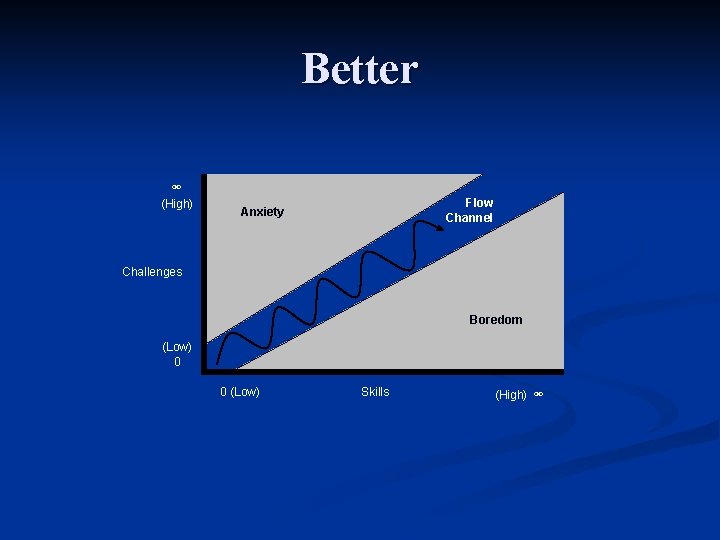 Better

$\infty$
(High)

Challenges

(Low)
0

Anxiety

Flow
Channel

Boredom

0 (Low)

Skills

(High) $\infty$